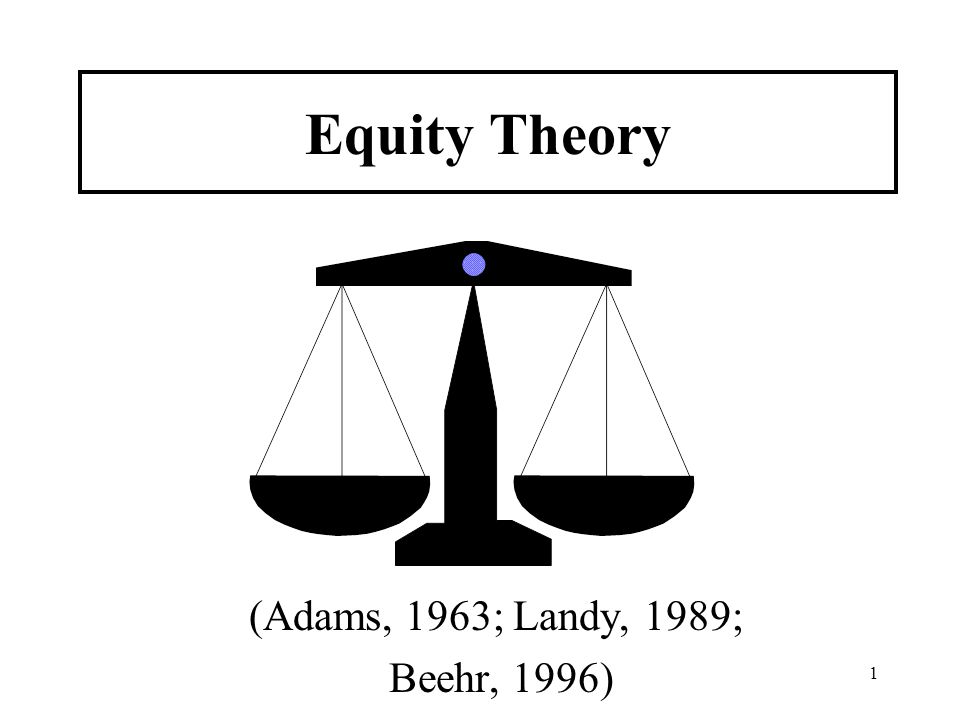 Equity Theory

(Adams, 1963; Landy, 1989;
Beehr, 1996)

1